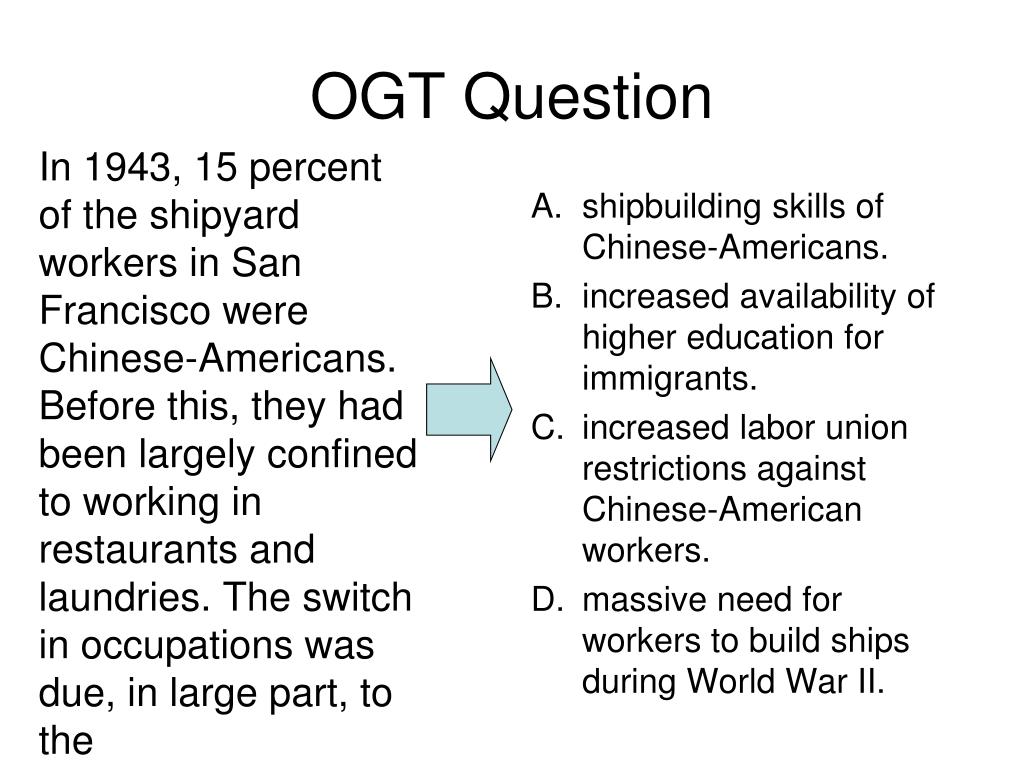 OGT Question

In 1943, 15 percent of the shipyard workers in San Francisco were Chinese-Americans. Before this, they had been largely confined to working in restaurants and laundries. The switch in occupations was due, in large part, to the

A. shipbuilding skills of Chinese-Americans.
B. increased availability of higher education for immigrants.
C. increased labor union restrictions against Chinese-American workers.
D. massive need for workers to build ships during World War II.